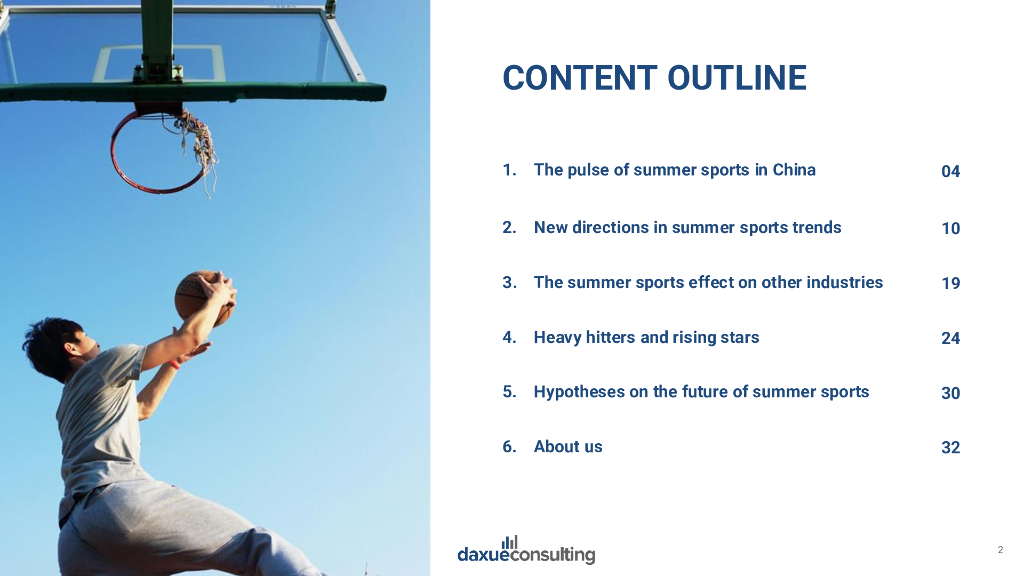 CONTENT OUTLINE

1. The pulse of summer sports in China 04

2. New directions in summer sports trends 10

3. The summer sports effect on other industries 19

4. Heavy hitters and rising stars 24

5. Hypotheses on the future of summer sports 30

6. About us 32

daxueconsulting

2